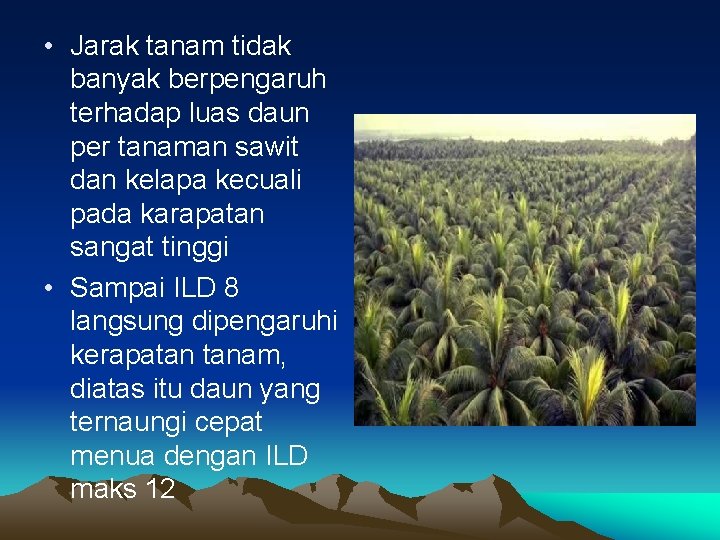 • Jarak tanam tidak banyak berpengaruh terhadap luas daun per tanaman sawit dan kelapa kecuali pada karapatan sangat tinggi
• Sampai ILD 8 langsung dipengaruhi kerapatan tanam, diatas itu daun yang ternaungi cepat menua dengan ILD maks 12